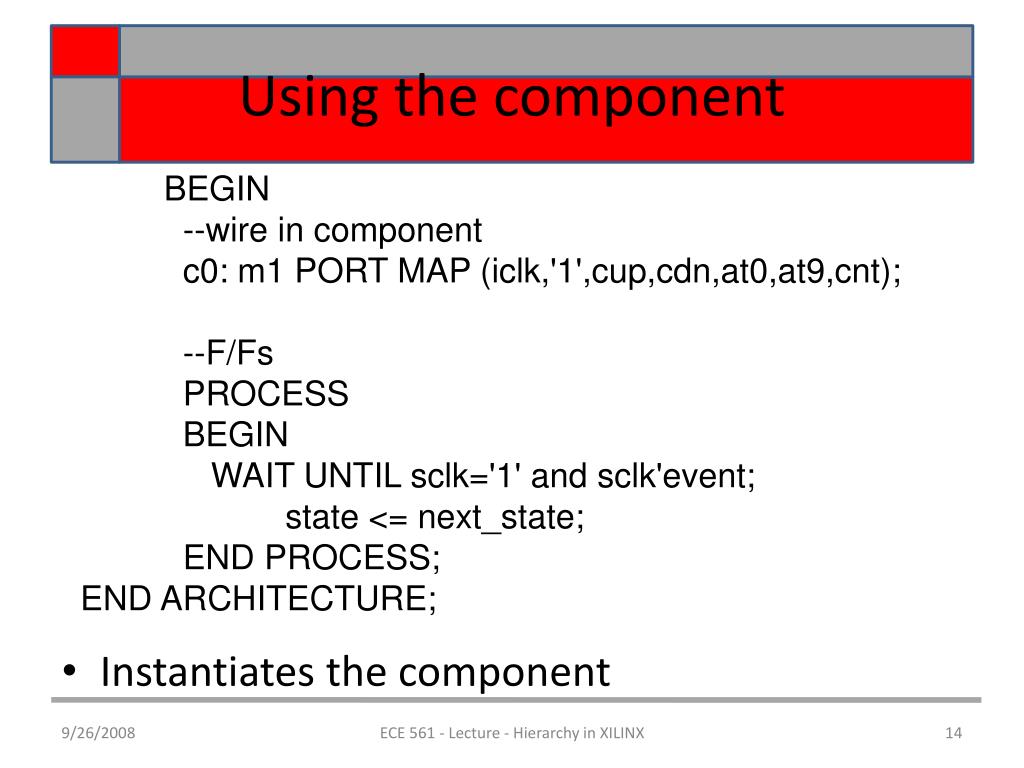 Using the component

BEGIN
--wire in component
c0: m1 PORT MAP (iclk,'1',cup,cdn,at0,at9,cnt);

--F/Fs
PROCESS
BEGIN
WAIT UNTIL sclk='1' and sclk'event;
state <= next_state;
END PROCESS;
END ARCHITECTURE;

• Instantiates the component

9/26/2008

ECE 561 - Lecture - Hierarchy in XILINX

14